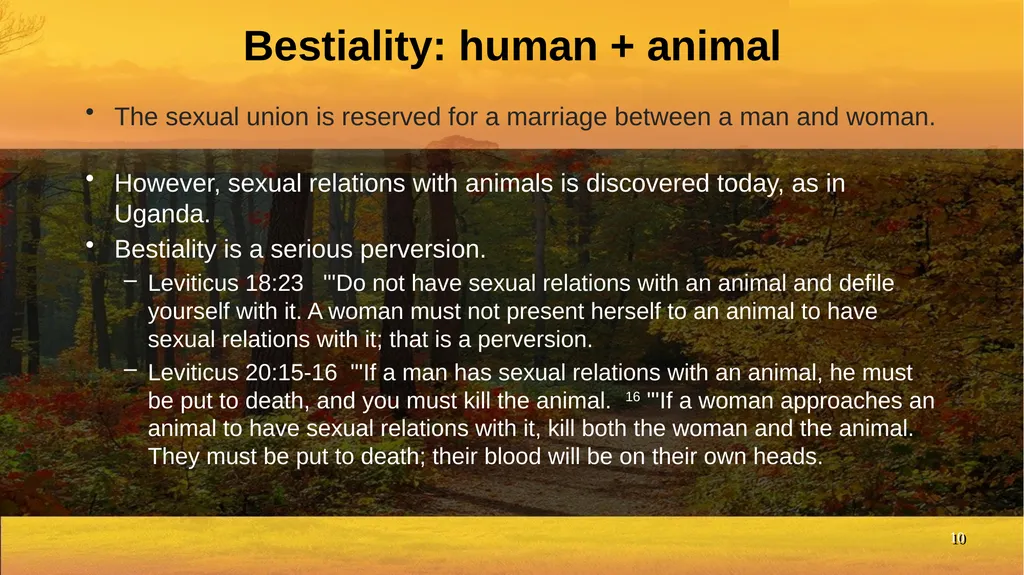 Bestiality: human + animal

• The sexual union is reserved for a marriage between a man and woman.

• However, sexual relations with animals is discovered today, as in Uganda.

• Bestiality is a serious perversion.

– Leviticus 18:23 "'Do not have sexual relations with an animal and defile yourself with it. A woman must not present herself to an animal to have sexual relations with it; that is a perversion.

– Leviticus 20:15-16 "'If a man has sexual relations with an animal, he must be put to death, and you must kill the animal. $^{16}$ "'If a woman approaches an animal to have sexual relations with it, kill both the woman and the animal. They must be put to death; their blood will be on their own heads.

10